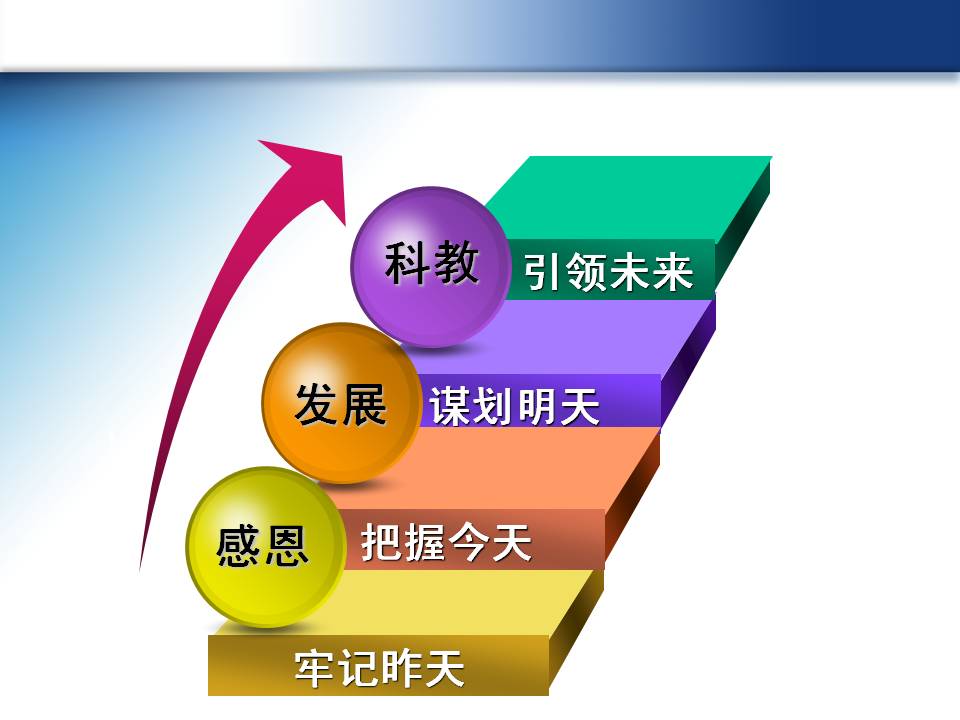 科教 引领未来

发展 谋划明天

感恩 把握今天

牢记昨天